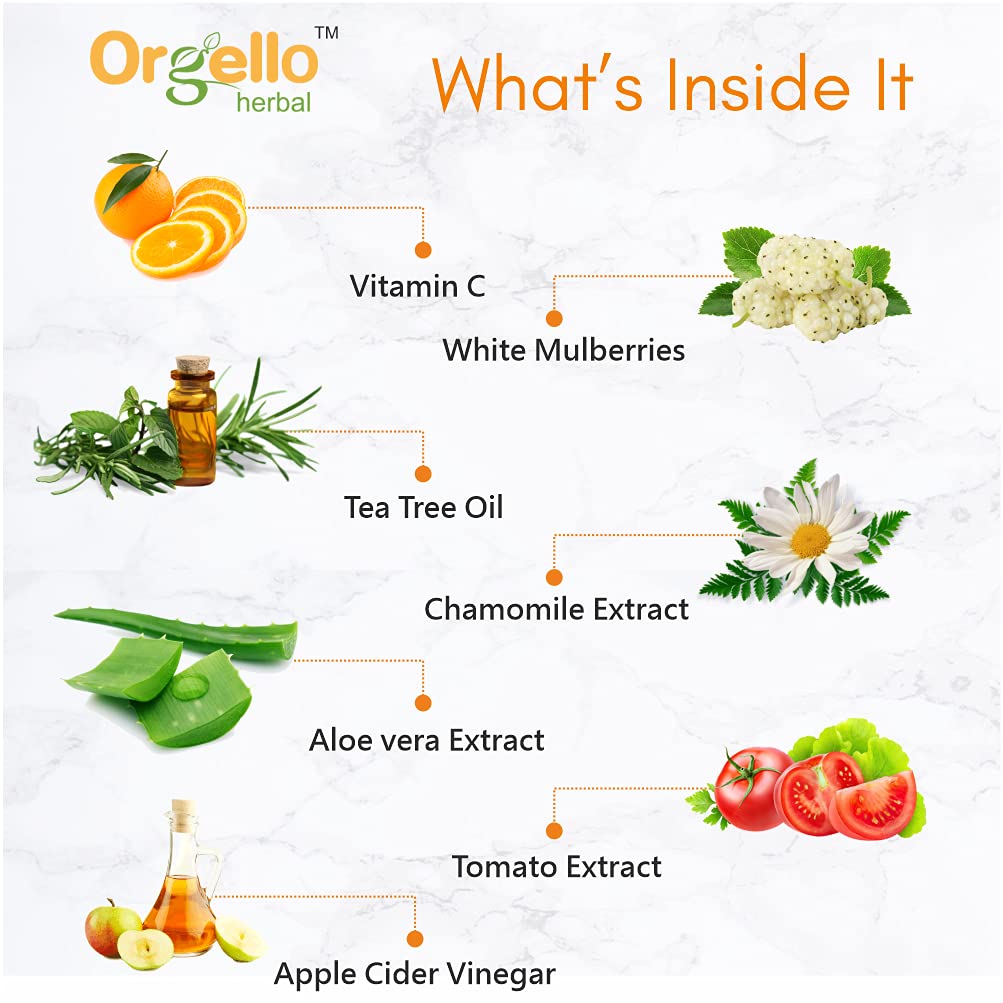 Orgello™ herbal

What's Inside It

Vitamin C

White Mulberries

Tea Tree Oil

Chamomile Extract

Aloe vera Extract

Tomato Extract

Apple Cider Vinegar